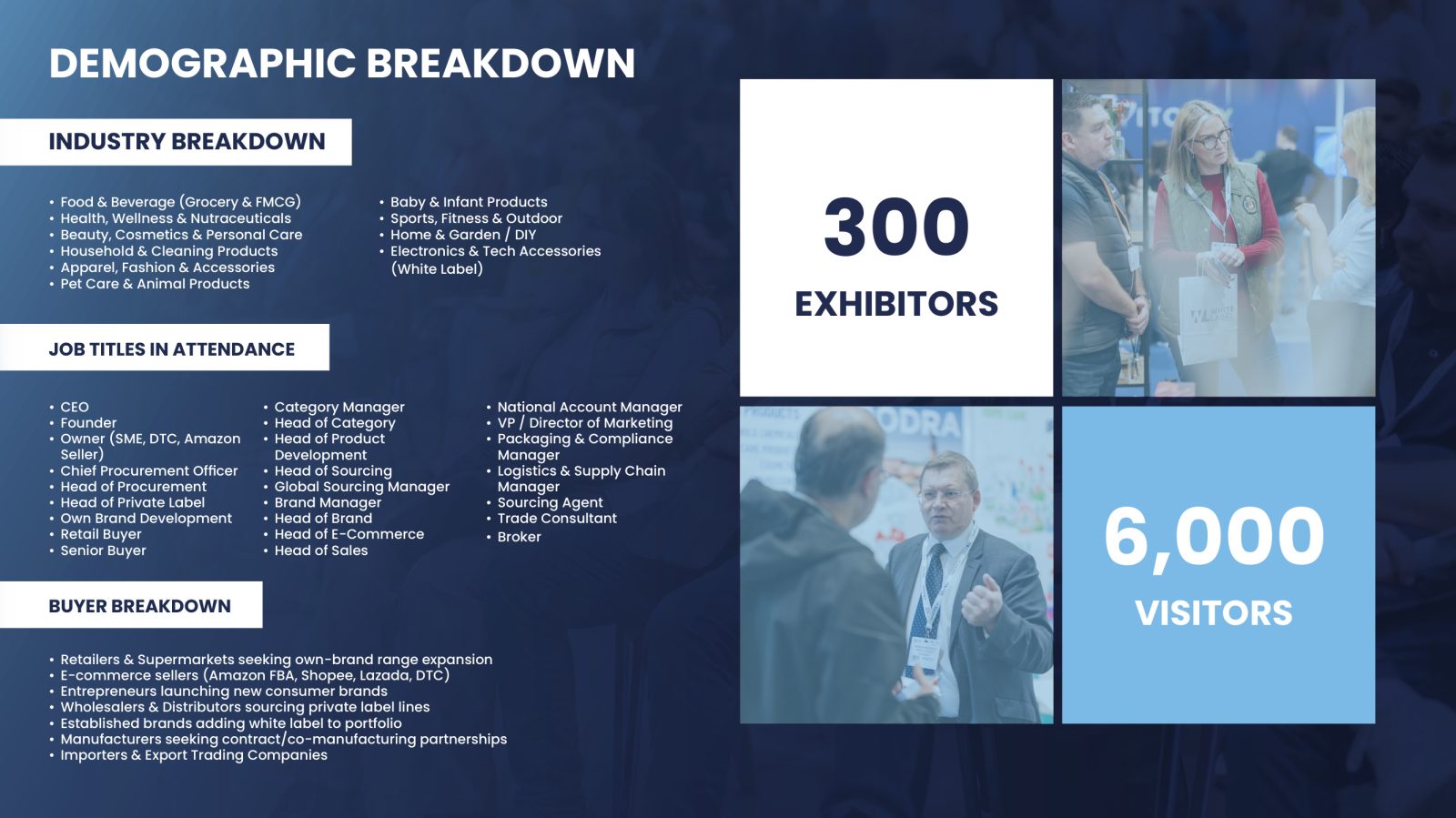 DEMOGRAPHIC BREAKDOWN

INDUSTRY BREAKDOWN

• Food & Beverage (Grocery & FMCG)
• Health, Wellness & Nutraceuticals
• Beauty, Cosmetics & Personal Care
• Household & Cleaning Products
• Apparel, Fashion & Accessories
• Pet Care & Animal Products

• Baby & Infant Products
• Sports, Fitness & Outdoor
• Home & Garden / DIY
• Electronics & Tech Accessories (White Label)

JOB TITLES IN ATTENDANCE

• CEO
• Founder
• Owner (SME, DTC, Amazon Seller)
• Chief Procurement Officer
• Head of Procurement
• Head of Private Label
• Own Brand Development
• Retail Buyer
• Senior Buyer

• Category Manager
• Head of Category
• Head of Product Development
• Head of Sourcing
• Global Sourcing Manager
• Brand Manager
• Head of Brand
• Head of E-Commerce
• Head of Sales

• National Account Manager
• VP / Director of Marketing
• Packaging & Compliance Manager
• Logistics & Supply Chain Manager
• Sourcing Agent
• Trade Consultant
• Broker

BUYER BREAKDOWN

• Retailers & Supermarkets seeking own-brand range expansion
• E-commerce sellers (Amazon FBA, Shopee, Lazada, DTC)
• Entrepreneurs launching new consumer brands
• Wholesalers & Distributors sourcing private label lines
• Established brands adding white label to portfolio
• Manufacturers seeking contract/co-manufacturing partnerships
• Importers & Export Trading Companies

300
EXHIBITORS

6,000
VISITORS